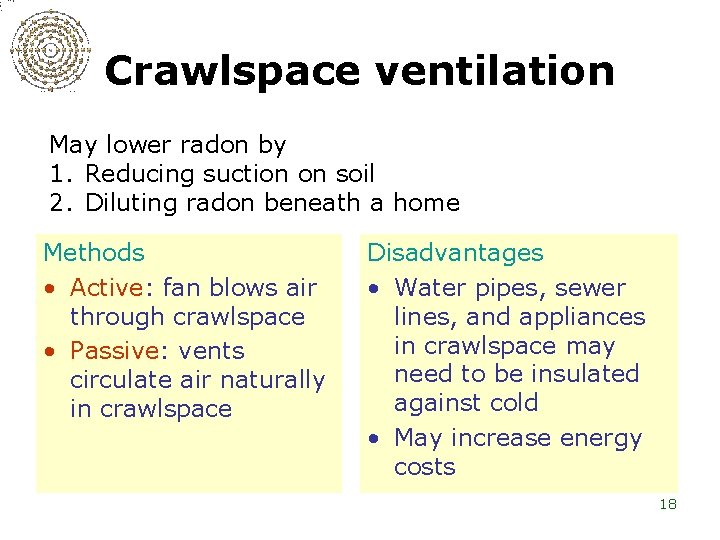 Crawlspace ventilation

May lower radon by
1. Reducing suction on soil
2. Diluting radon beneath a home

Methods
• Active: fan blows air through crawlspace
• Passive: vents circulate air naturally in crawlspace

Disadvantages
• Water pipes, sewer lines, and appliances in crawlspace may need to be insulated against cold
• May increase energy costs

18